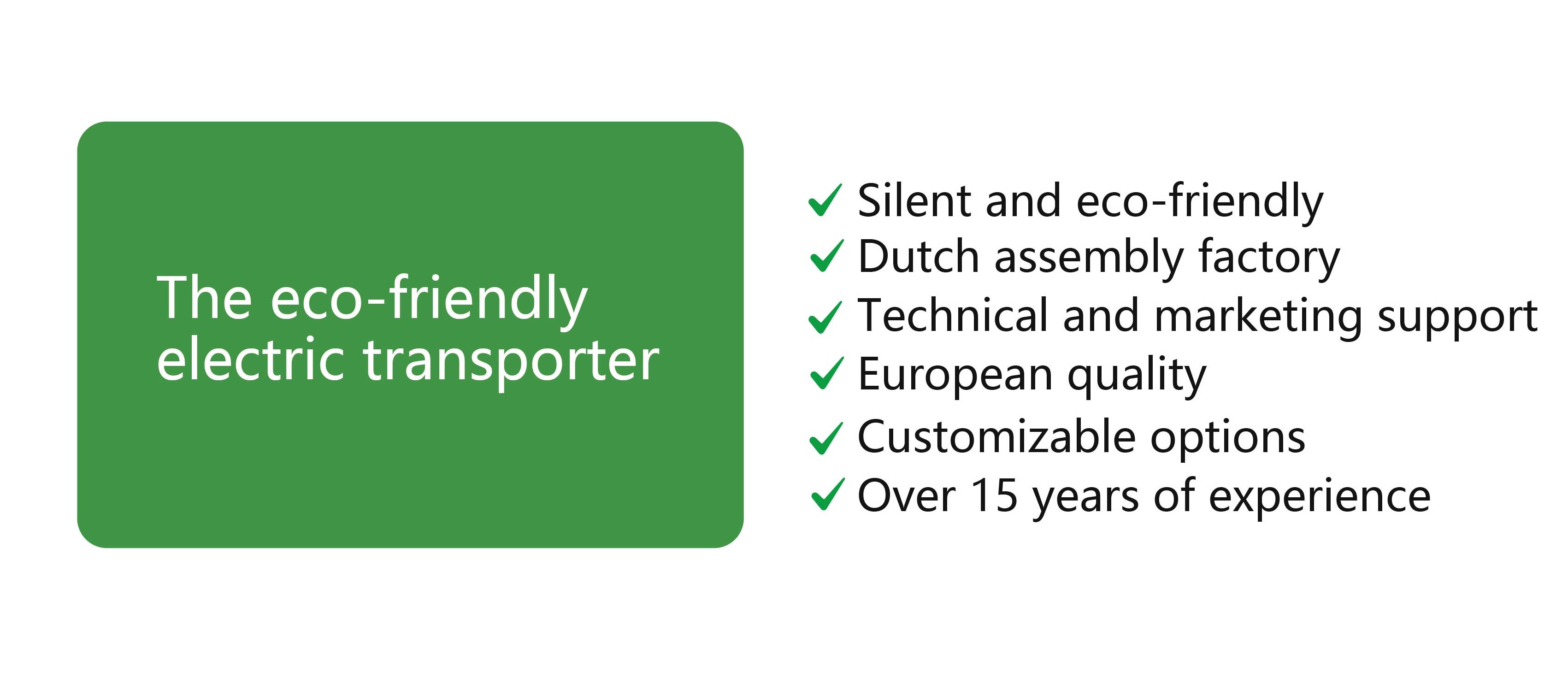 The eco-friendly electric transporter

✓ Silent and eco-friendly
✓ Dutch assembly factory
✓ Technical and marketing support
✓ European quality
✓ Customizable options
✓ Over 15 years of experience